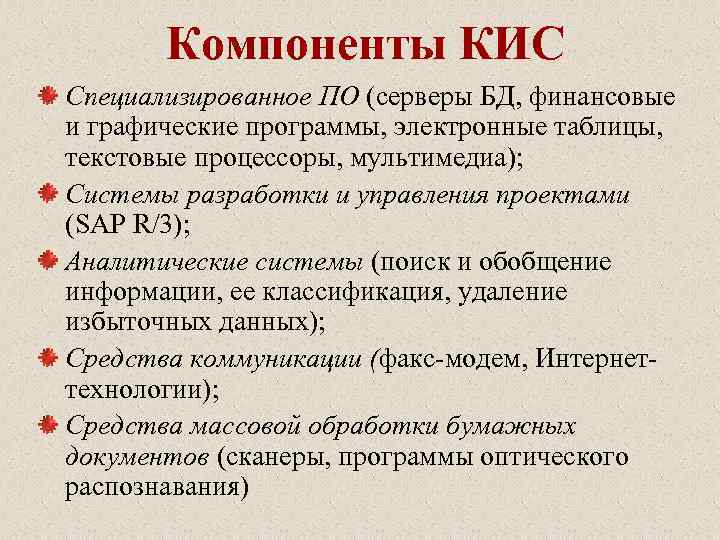 Компоненты КИС

Специализированное ПО (серверы БД, финансовые и графические программы, электронные таблицы, текстовые процессоры, мультимедиа);

Системы разработки и управления проектами (SAP R/3);

Аналитические системы (поиск и обобщение информации, ее классификация, удаление избыточных данных);

Средства коммуникации (факс-модем, Интернет-технологии);

Средства массовой обработки бумажных документов (сканеры, программы оптического распознавания)